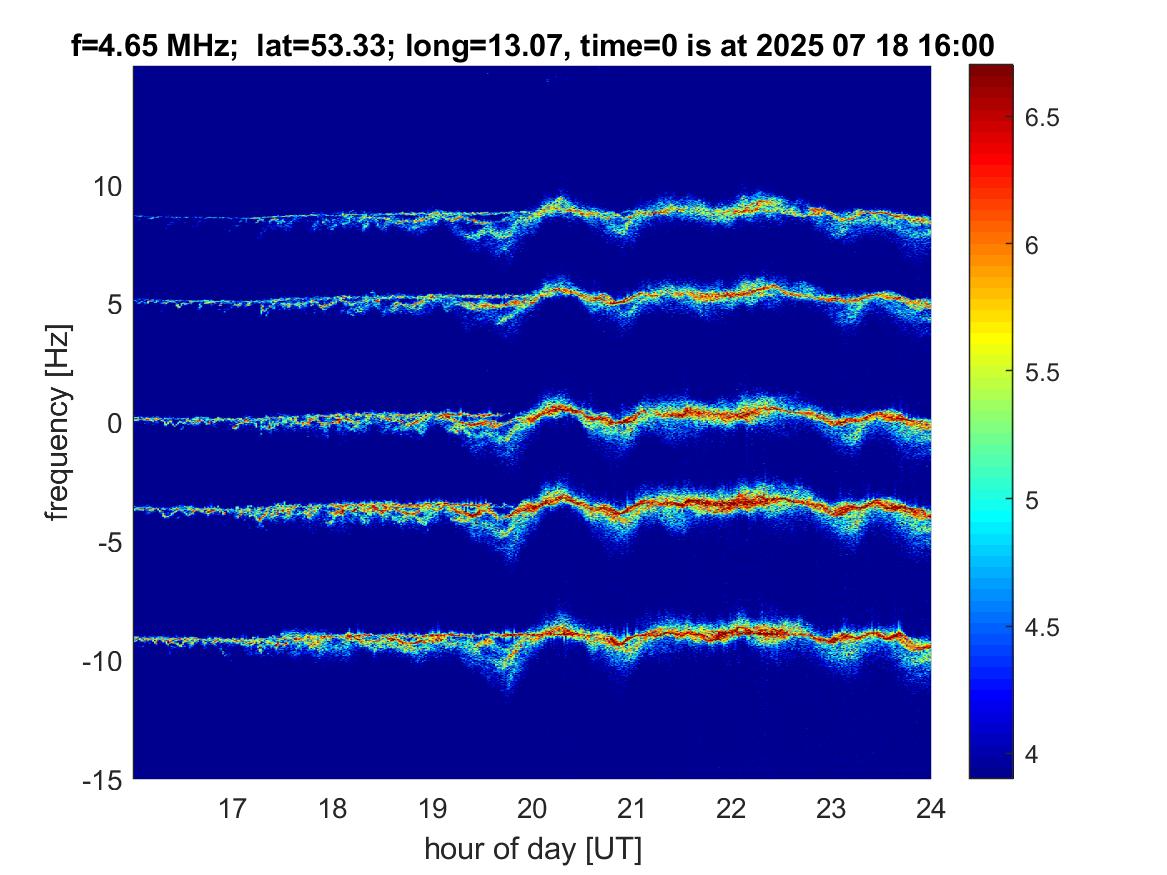 f=4.65 MHz;  lat=53.33; long=13.07, time=0 is at 2025 07 18 16:00

frequency [Hz]

10
5
0
-5
-10
-15

17 18 19 20 21 22 23 24

hour of day [UT]

6.5
6
5.5
5
4.5
4